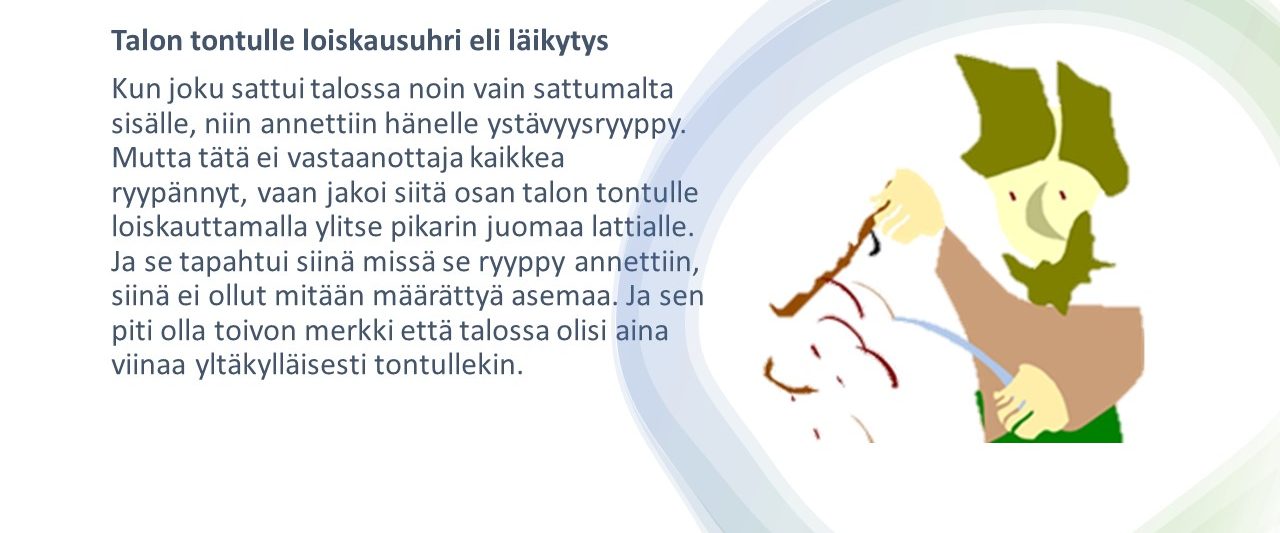 Talon tontulle loiskausuhri eli läikytys

Kun joku sattui talossa noin vain sattumalta sisälle, niin annettiin hänelle ystävyysryyppy. Mutta tätä ei vastaanottaja kaikkea ryypännyt, vaan jakoi siitä osan talon tontulle loiskauttamalla ylitse pikarin juomaa lattialle. Ja se tapahtui siinä missä se ryyppy annettiin, siinä ei ollut mitään määrättyä asemaa. Ja sen piti olla toivon merkki että talossa olisi aina viinaa yltäkylläisesti tontullekin.